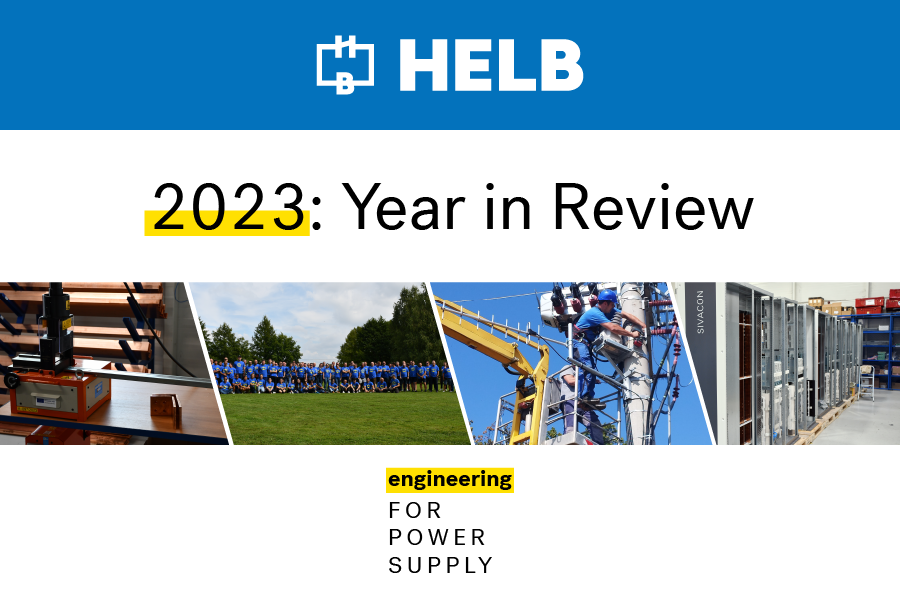 HELB

2023: Year in Review

SIVACON

engineering
FOR
POWER
SUPPLY